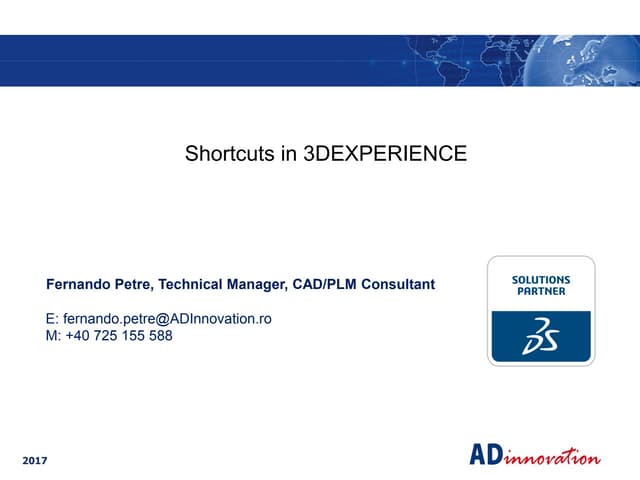 Shortcuts in 3DEXPERIENCE

Fernando Petre, Technical Manager, CAD/PLM Consultant

E: fernando.petre@ADInnovation.ro
M: +40 725 155 588

SOLUTIONS PARTNER

3DS

2017

ADinnovation